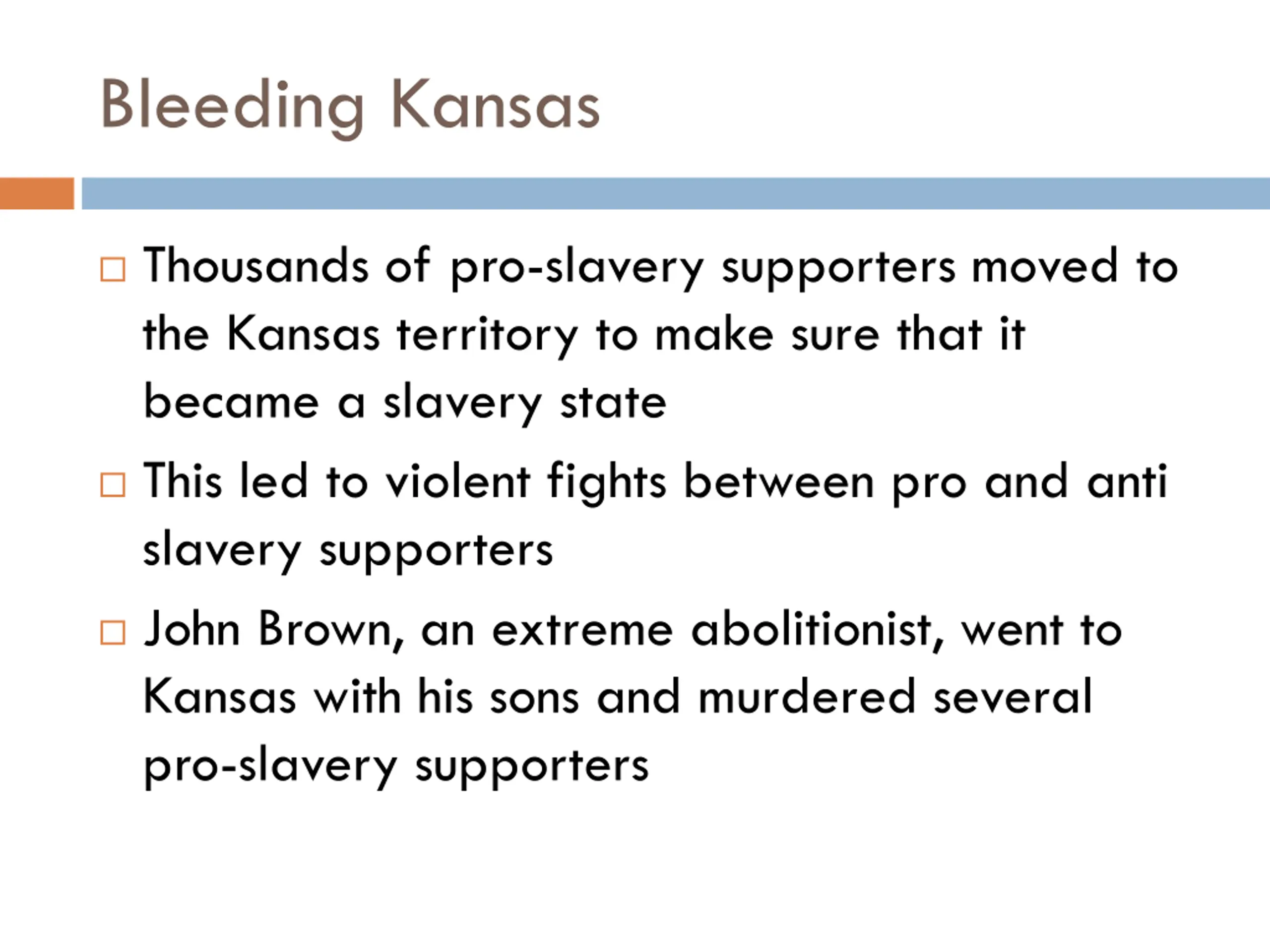 Bleeding Kansas

□ Thousands of pro-slavery supporters moved to the Kansas territory to make sure that it became a slavery state

□ This led to violent fights between pro and anti slavery supporters

□ John Brown, an extreme abolitionist, went to Kansas with his sons and murdered several pro-slavery supporters